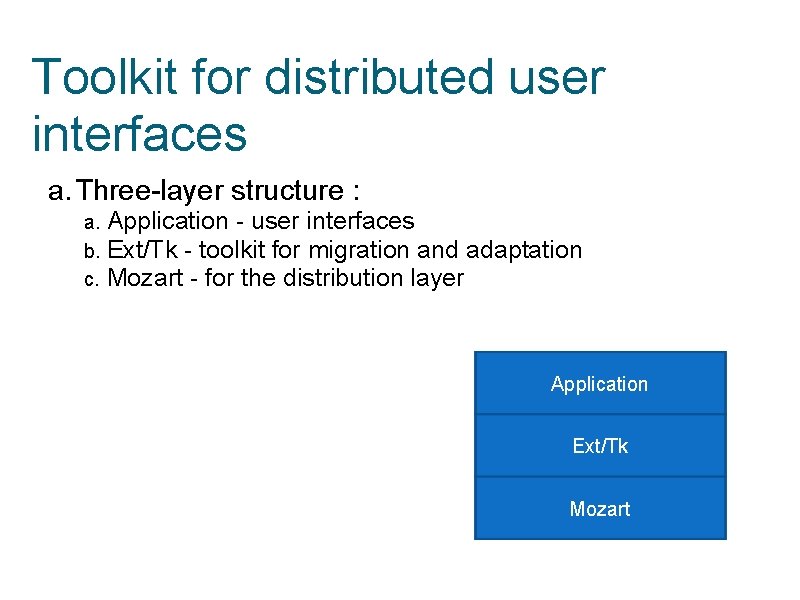 Toolkit for distributed user interfaces

a. Three-layer structure :
a. Application - user interfaces
b. Ext/Tk - toolkit for migration and adaptation
c. Mozart - for the distribution layer

Application
Ext/Tk
Mozart